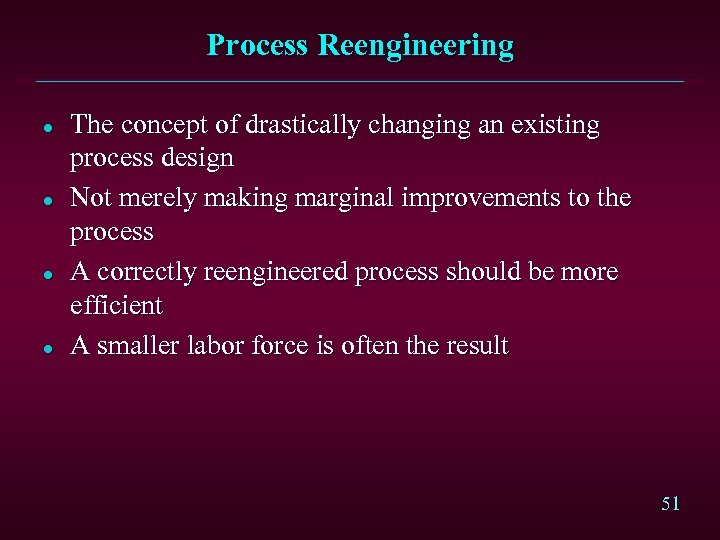 Process Reengineering

- The concept of drastically changing an existing process design
- Not merely making marginal improvements to the process
- A correctly reengineered process should be more efficient
- A smaller labor force is often the result

51